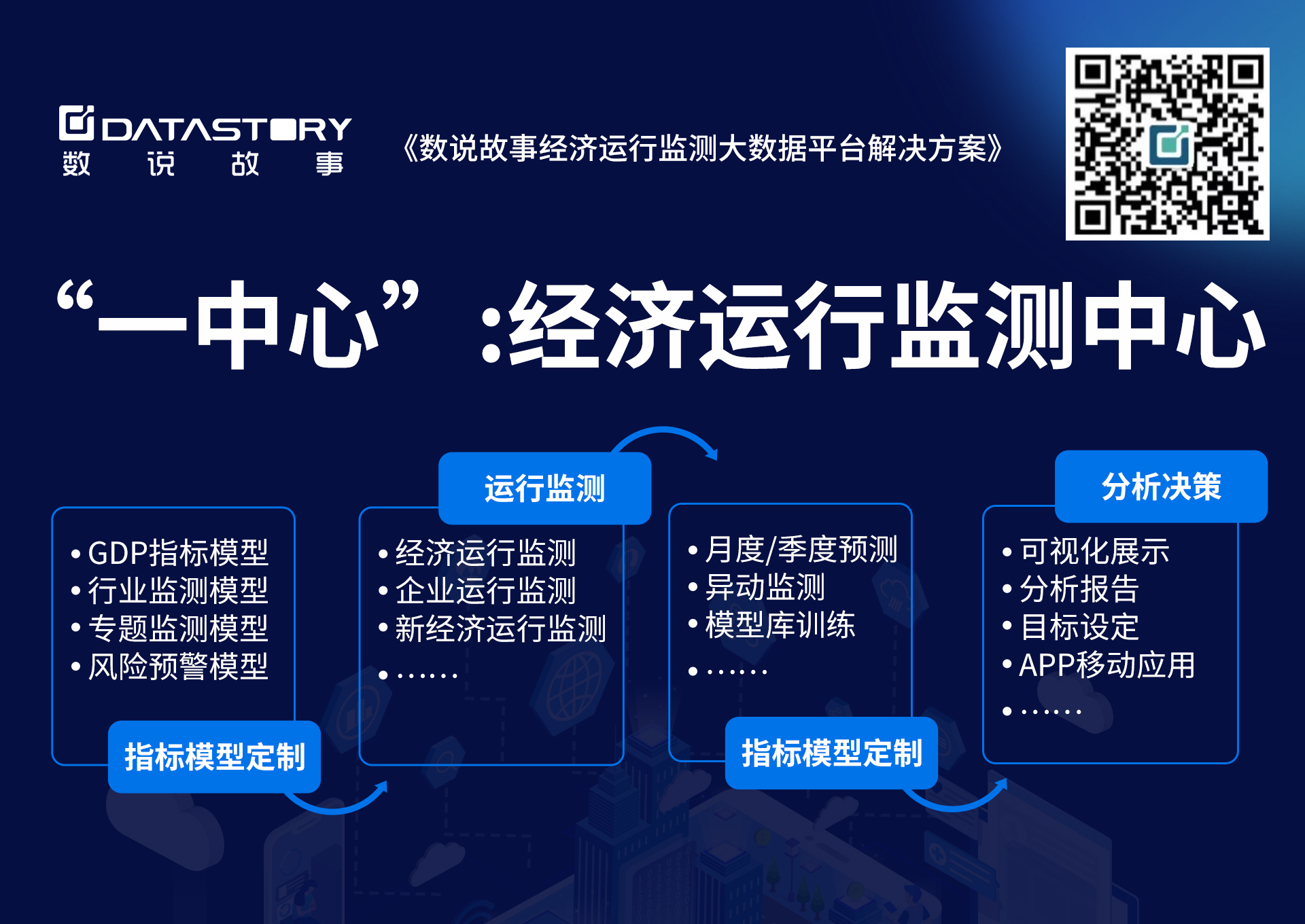 DATASTORY
数 说 故 事

《数说故事经济运行监测大数据平台解决方案》

“一中心”:经济运行监测中心

• GDP指标模型
• 行业监测模型
• 专题监测模型
• 风险预警模型

指标模型定制

运行监测

• 经济运行监测
• 企业运行监测
• 新经济运行监测
• ……

• 月度/季度预测
• 异动监测
• 模型库训练
• ……

指标模型定制

分析决策

• 可视化展示
• 分析报告
• 目标设定
• APP移动应用
• ……